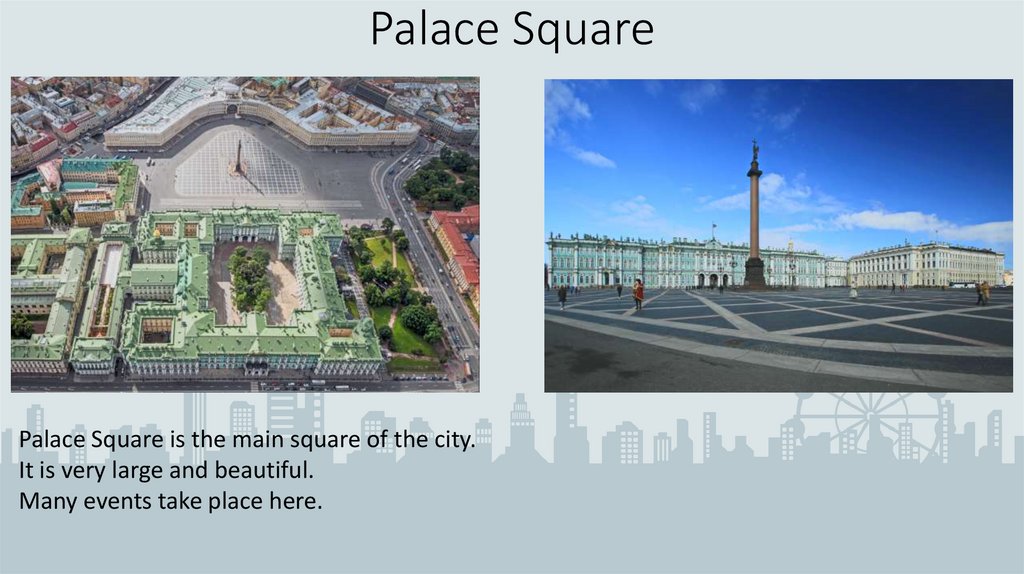 Palace Square

Palace Square is the main square of the city.
It is very large and beautiful.
Many events take place here.